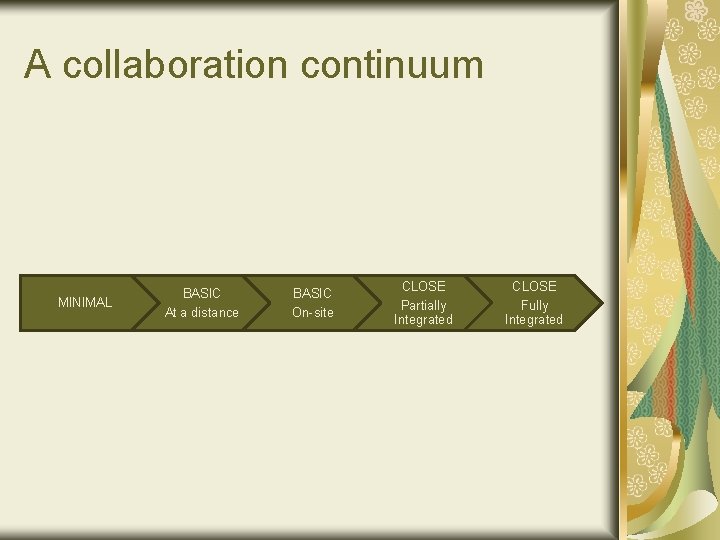 A collaboration continuum

MINIMAL

BASIC
At a distance

BASIC
On-site

CLOSE
Partially Integrated

CLOSE
Fully Integrated